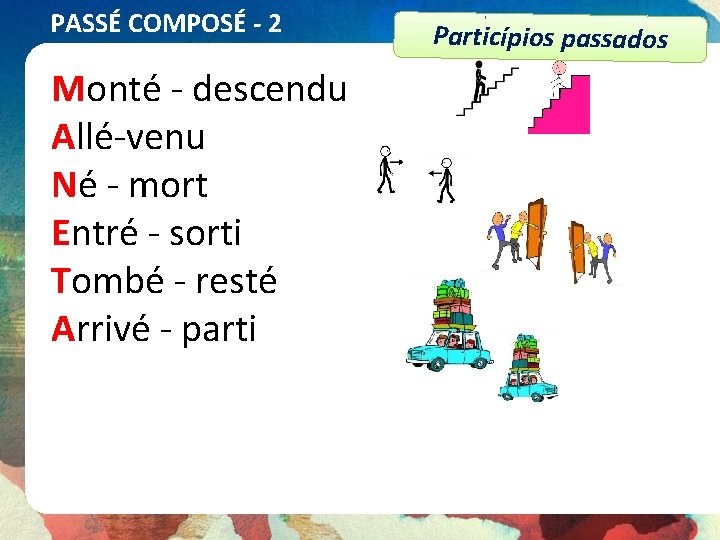 PASSÉ COMPOSÉ - 2

Particípios passados

Monté - descendu
Allé-venu
Né - mort
Entré - sorti
Tombé - resté
Arrivé - parti